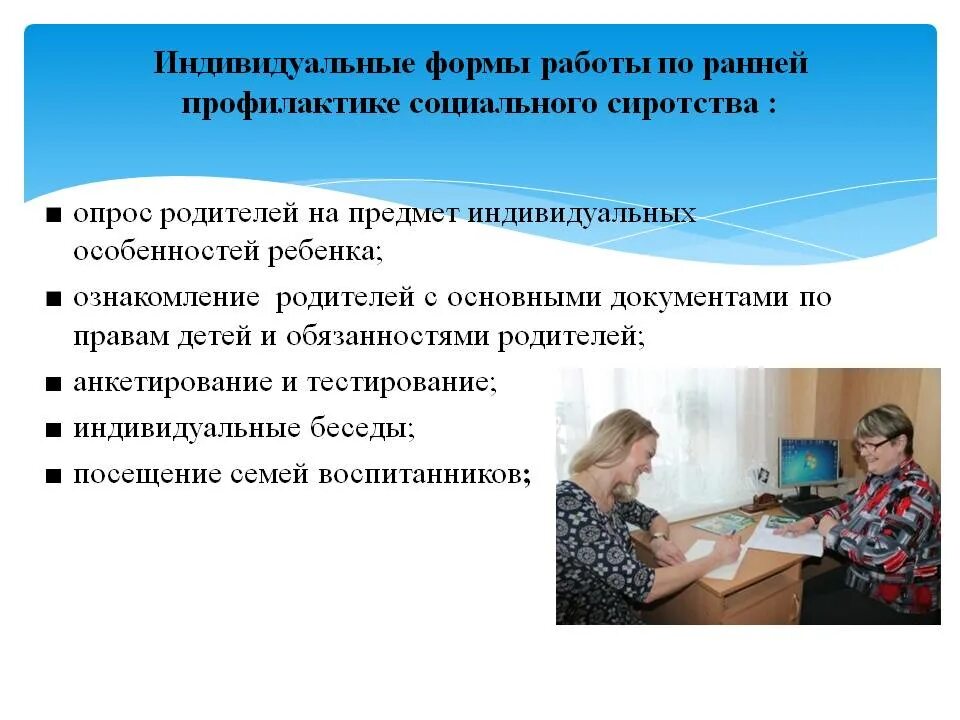 Индивидуальные формы работы по ранней профилактике социального сиротства :

■ опрос родителей на предмет индивидуальных особенностей ребенка;

■ ознакомление родителей с основными документами по правам детей и обязанностями родителей;

■ анкетирование и тестирование;

■ индивидуальные беседы;

■ посещение семей воспитанников;